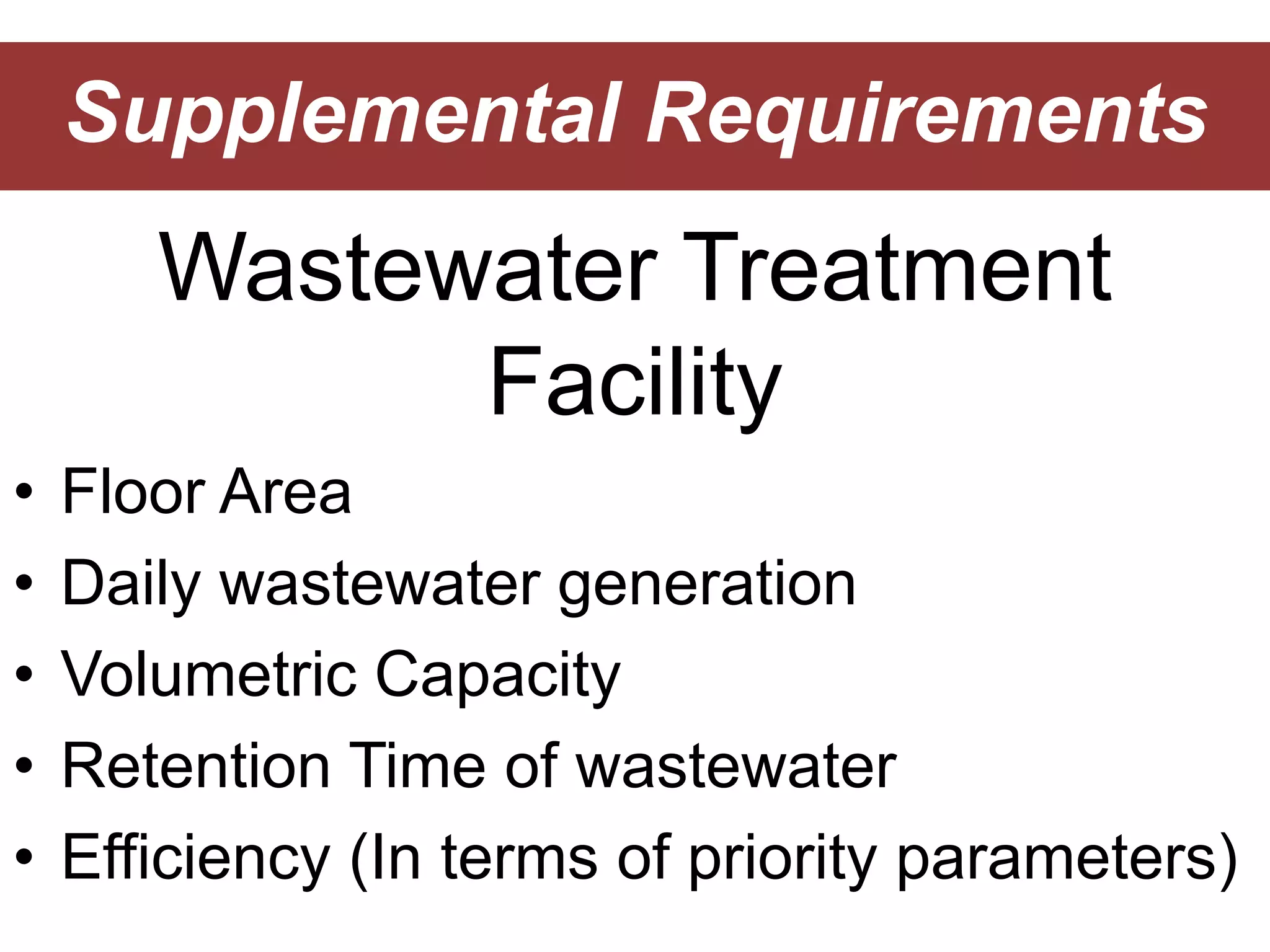 Supplemental Requirements

Wastewater Treatment Facility

• Floor Area
• Daily wastewater generation
• Volumetric Capacity
• Retention Time of wastewater
• Efficiency (In terms of priority parameters)